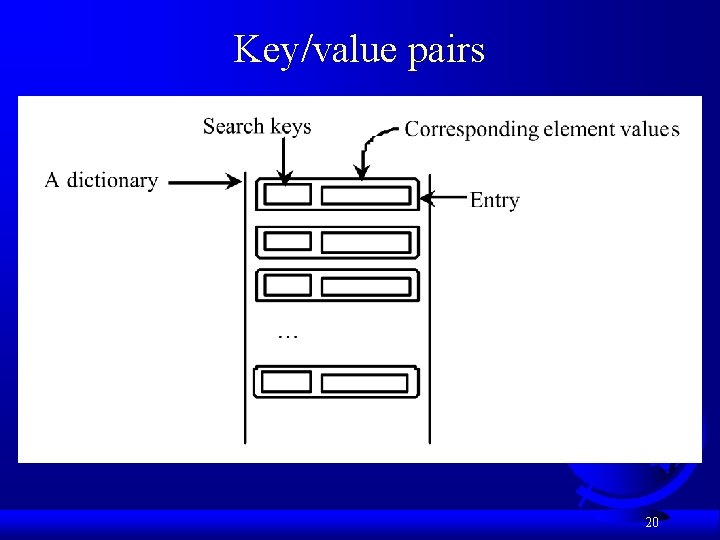 Key/value pairs

Search keys

Corresponding element values

A dictionary

Entry

...

20